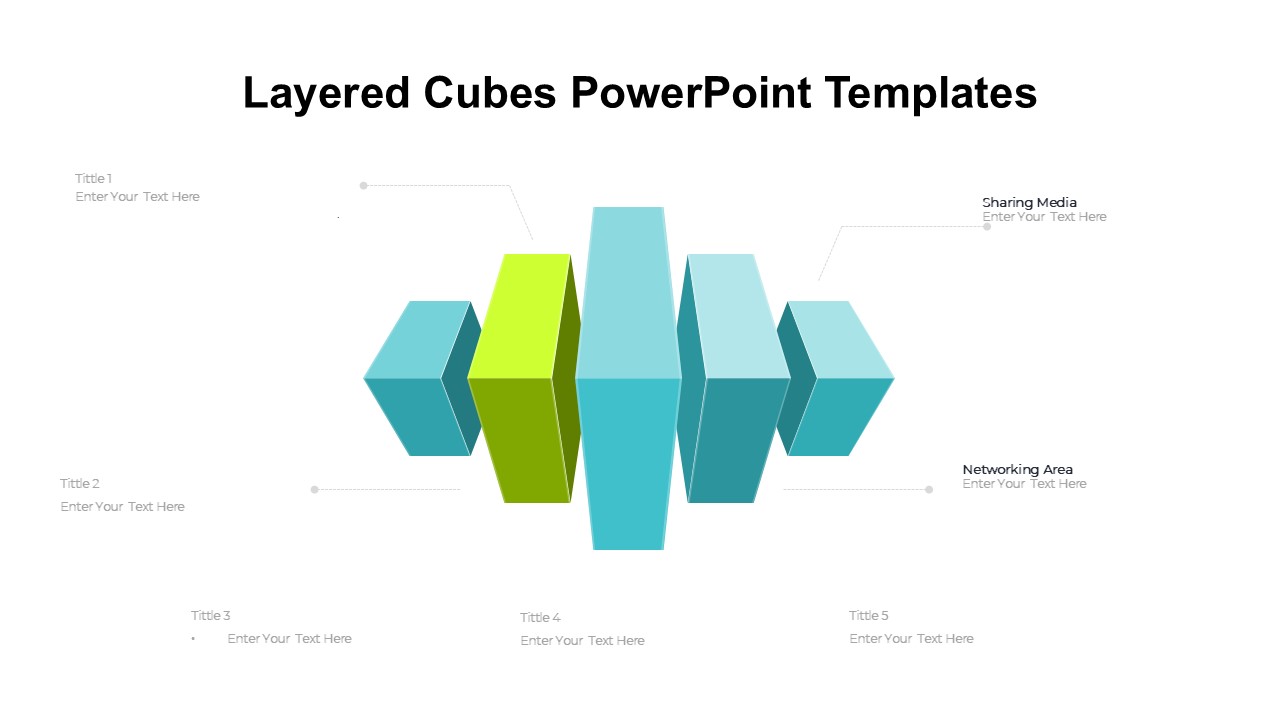 Layered Cubes PowerPoint Templates

Tittle 1
Enter Your Text Here

Sharing Media
Enter Your Text Here

Tittle 2
Enter Your Text Here

Networking Area
Enter Your Text Here

Tittle 3
• Enter Your Text Here

Tittle 4
Enter Your Text Here

Tittle 5
Enter Your Text Here